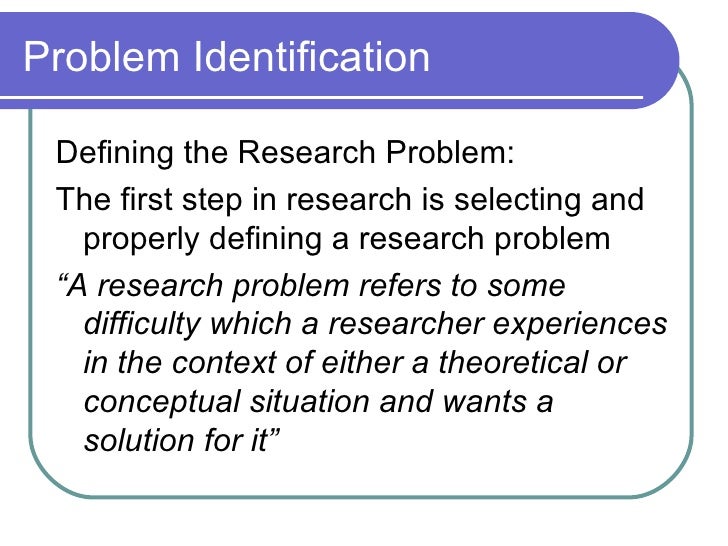 Problem Identification

Defining the Research Problem:

The first step in research is selecting and properly defining a research problem

“A research problem refers to some difficulty which a researcher experiences in the context of either a theoretical or conceptual situation and wants a solution for it”